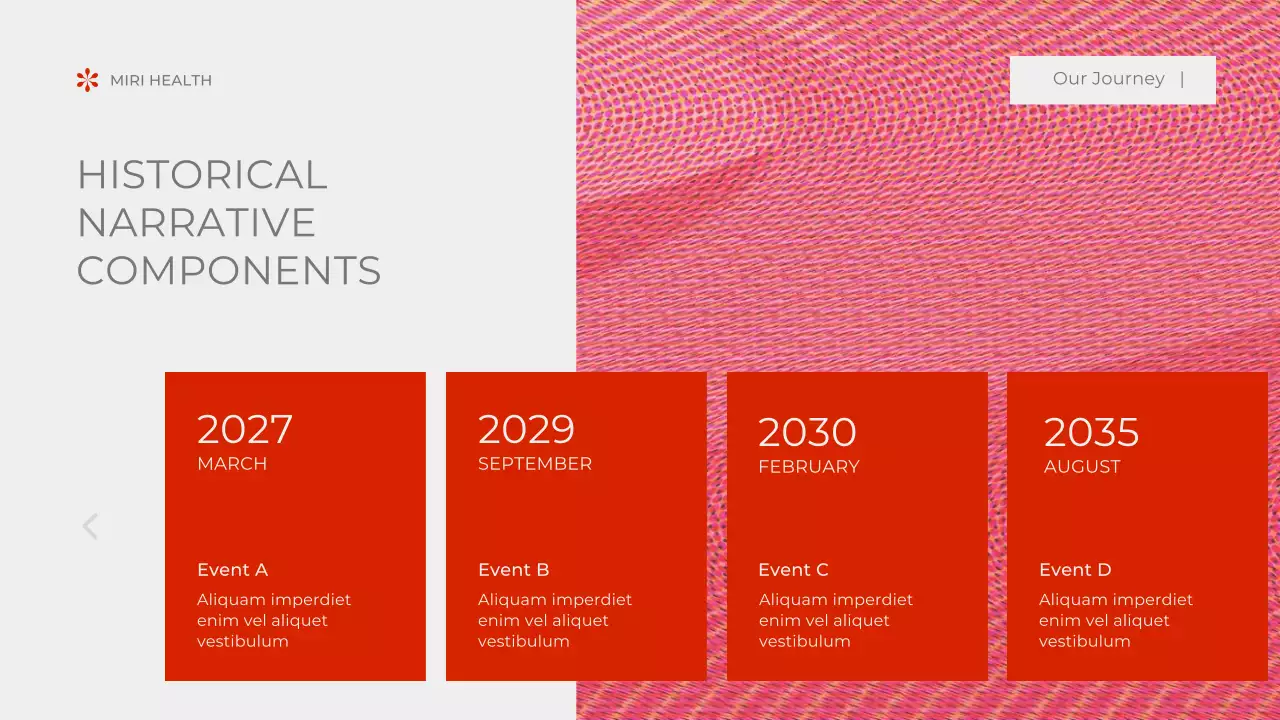 MIRI HEALTH

Our Journey |

HISTORICAL NARRATIVE COMPONENTS

2027
MARCH

Event A
Aliquam imperdiet enim vel aliquet vestibulum

2029
SEPTEMBER

Event B
Aliquam imperdiet enim vel aliquet vestibulum

2030
FEBRUARY

Event C
Aliquam imperdiet enim vel aliquet vestibulum

2035
AUGUST

Event D
Aliquam imperdiet enim vel aliquet vestibulum